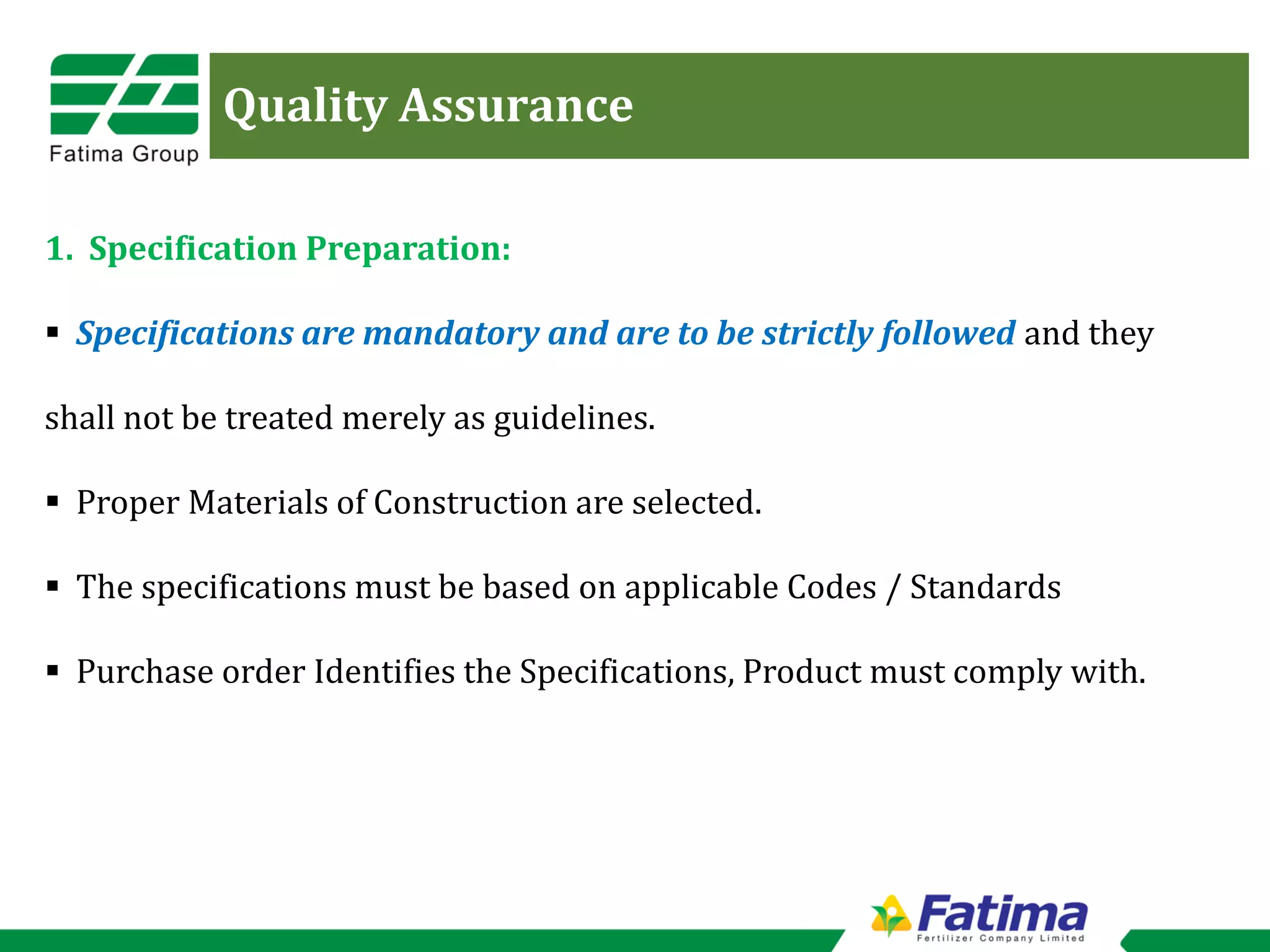 Fatima Group

Quality Assurance

1. Specification Preparation:

▪ Specifications are mandatory and are to be strictly followed and they shall not be treated merely as guidelines.

▪ Proper Materials of Construction are selected.

▪ The specifications must be based on applicable Codes / Standards

▪ Purchase order Identifies the Specifications, Product must comply with.

Fatima
Fertilizer Company Limited